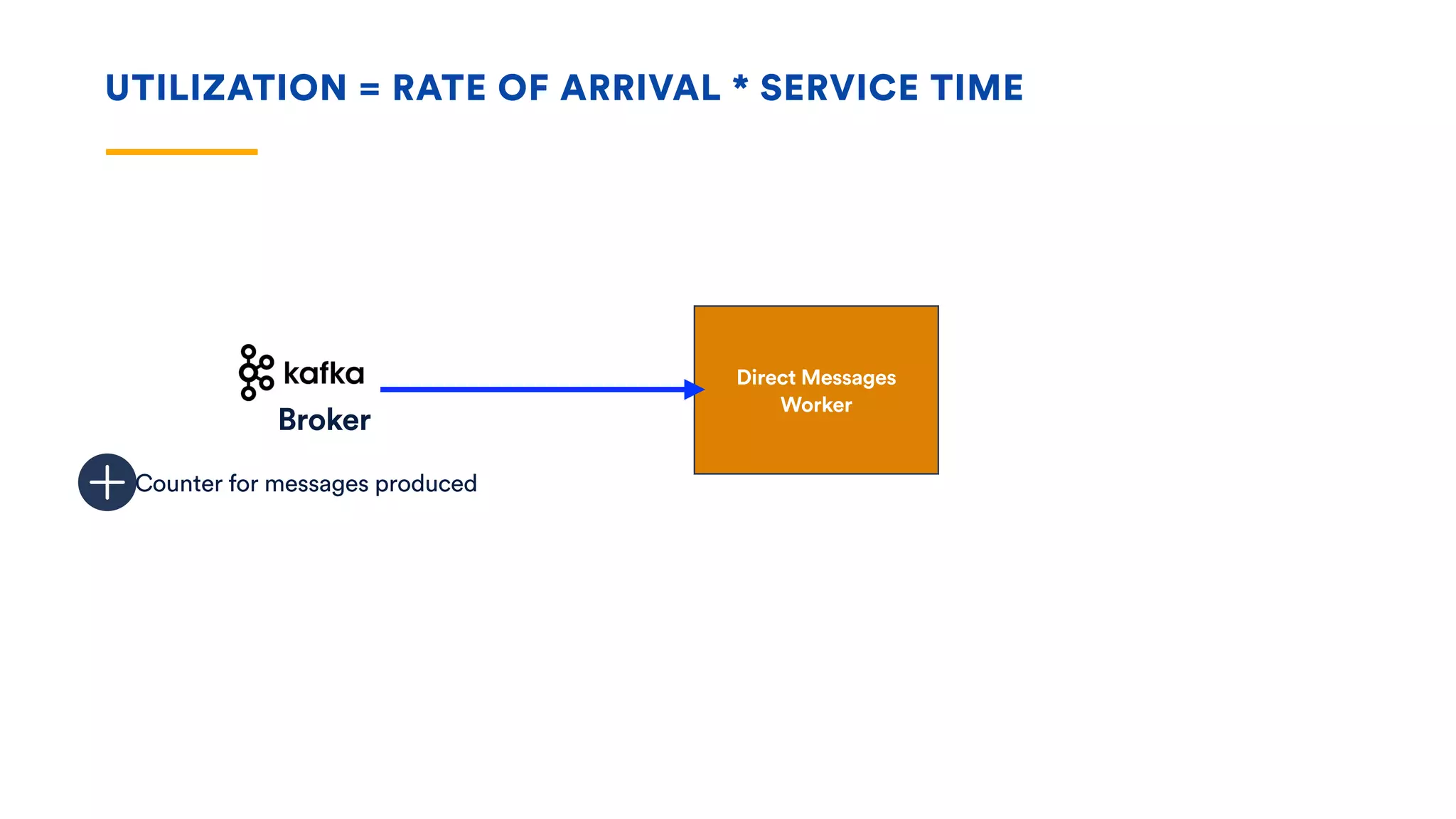 UTILIZATION = RATE OF ARRIVAL * SERVICE TIME

kafka
Broker

Direct Messages Worker

Counter for messages produced